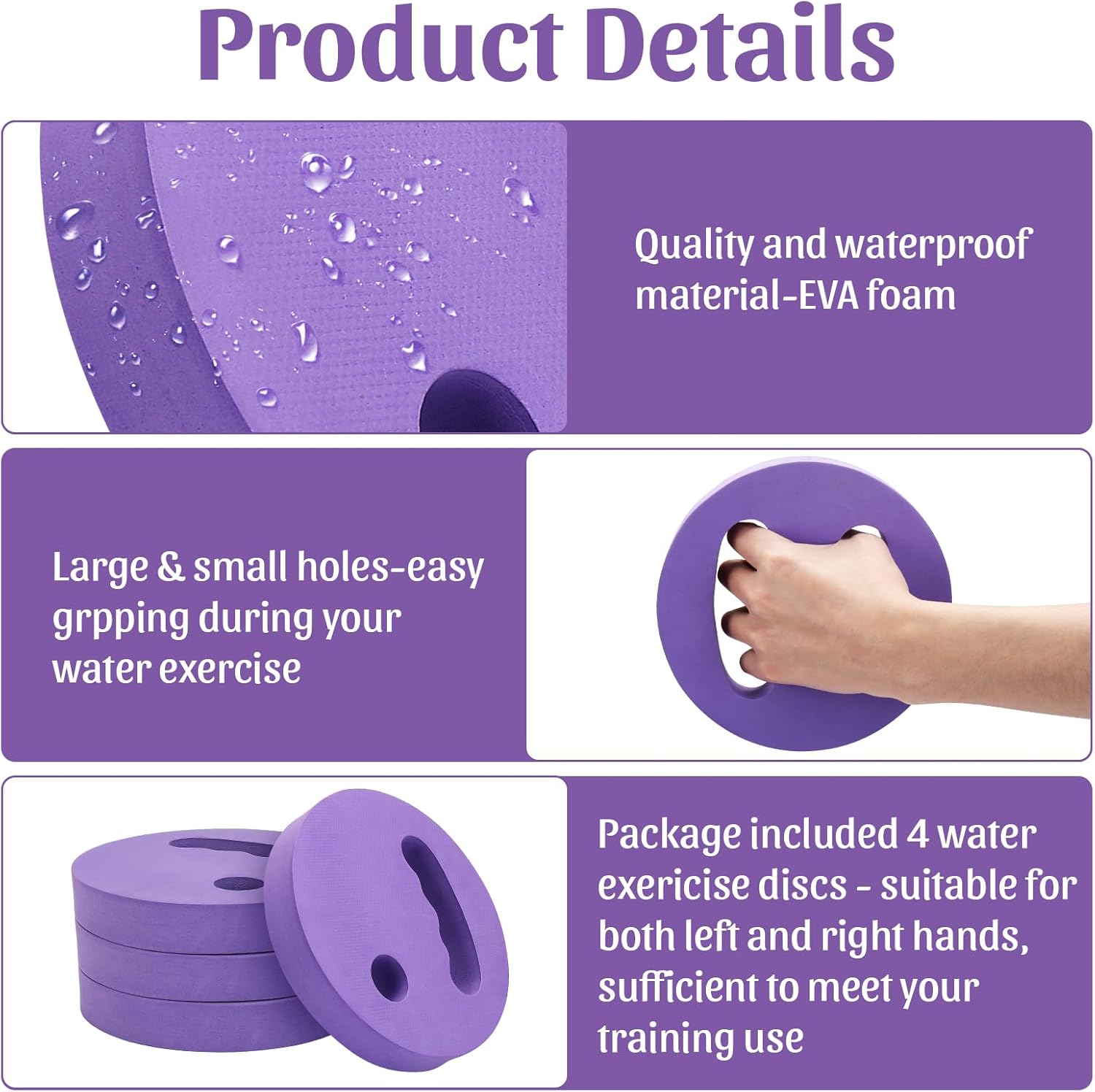 Product Details

Quality and waterproof material-EVA foam

Large & small holes-easy grpping during your water exercise

Package included 4 water exericise discs - suitable for both left and right hands, sufficient to meet your training use